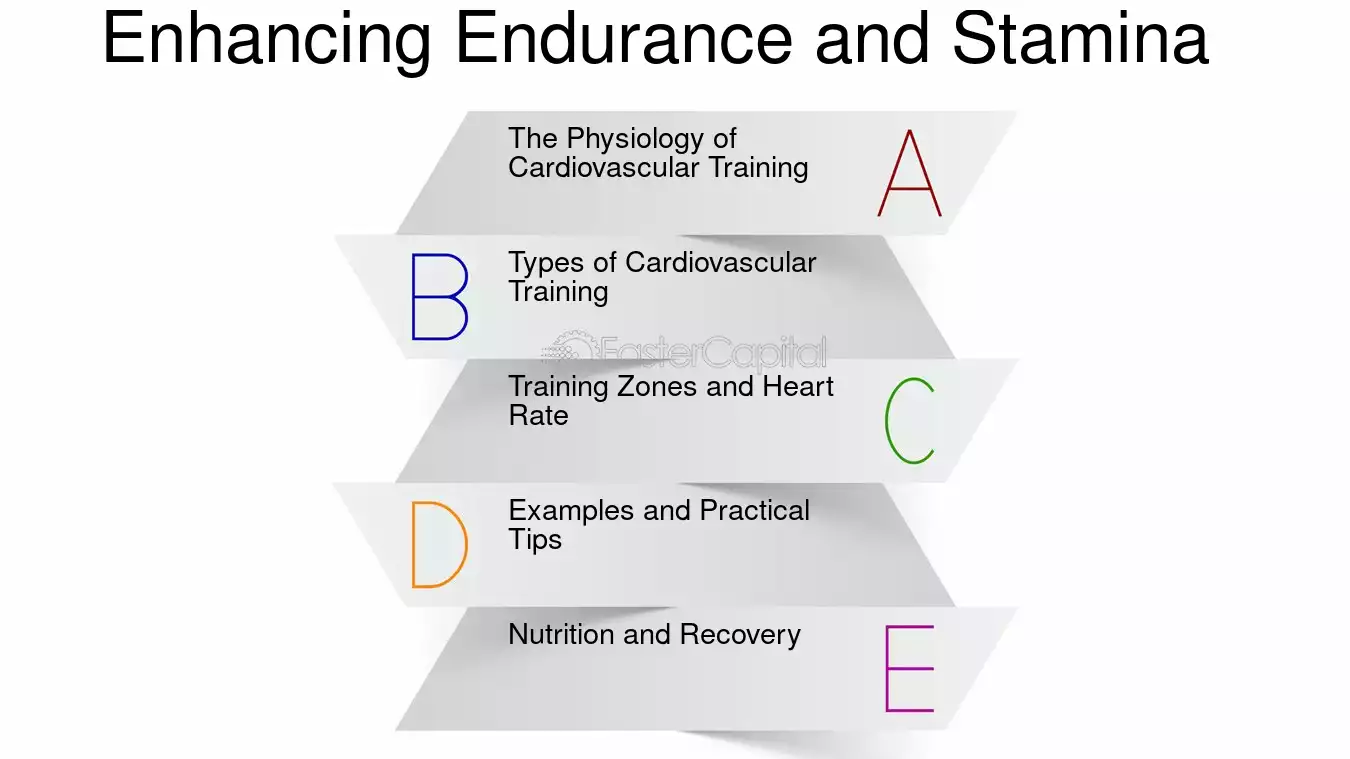 Enhancing Endurance and Stamina

The Physiology of Cardiovascular Training
A

B
Types of Cardiovascular Training

FasterCapital

Training Zones and Heart Rate
C

D
Examples and Practical Tips

Nutrition and Recovery
E